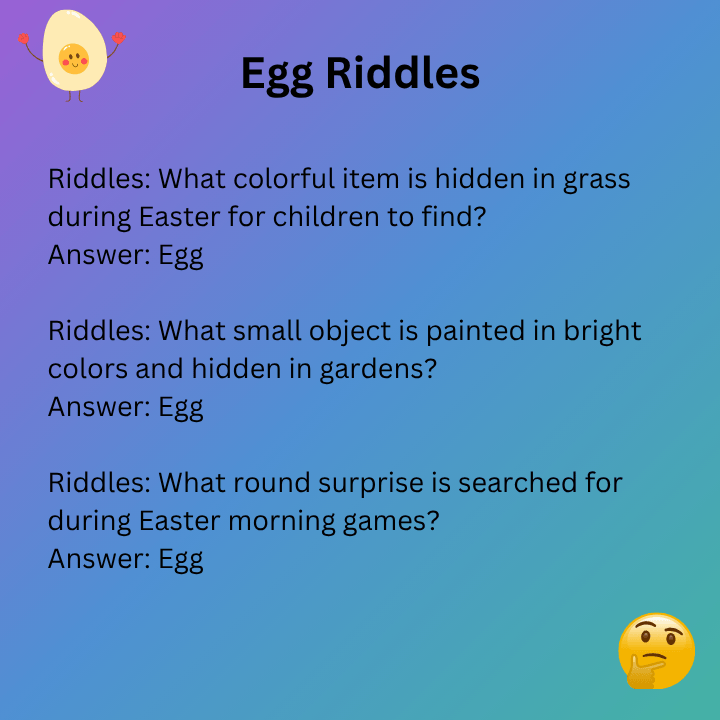 Egg Riddles

Riddles: What colorful item is hidden in grass during Easter for children to find?
Answer: Egg

Riddles: What small object is painted in bright colors and hidden in gardens?
Answer: Egg

Riddles: What round surprise is searched for during Easter morning games?
Answer: Egg